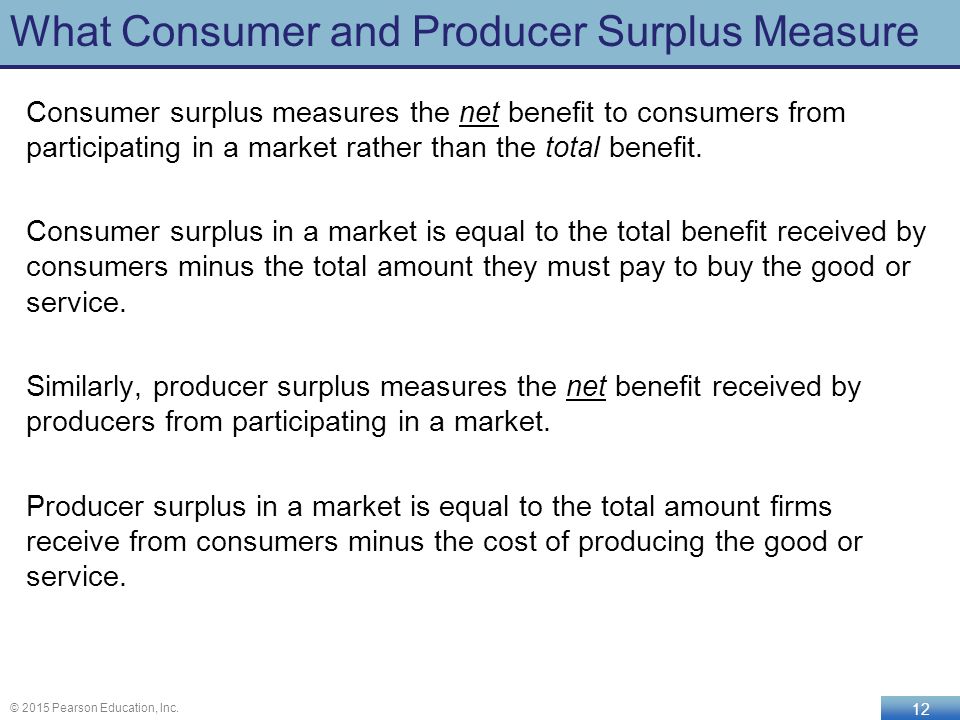 What Consumer and Producer Surplus Measure

Consumer surplus measures the net benefit to consumers from participating in a market rather than the total benefit.

Consumer surplus in a market is equal to the total benefit received by consumers minus the total amount they must pay to buy the good or service.

Similarly, producer surplus measures the net benefit received by producers from participating in a market.

Producer surplus in a market is equal to the total amount firms receive from consumers minus the cost of producing the good or service.

© 2015 Pearson Education, Inc.

12